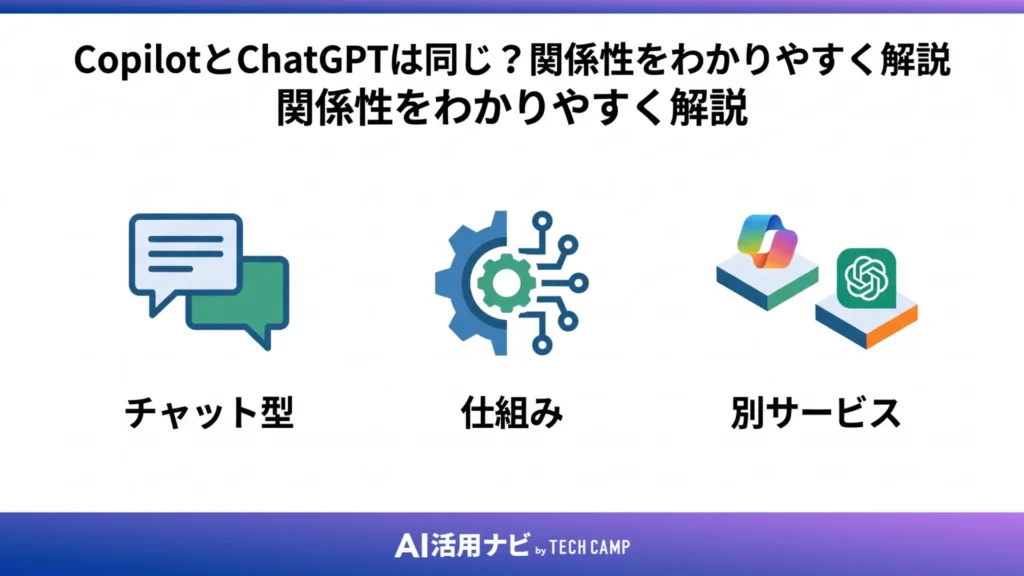 CopilotとChatGPTは同じ？関係性をわかりやすく解説
関係性をわかりやすく解説

チャット型

仕組み

別サービス

AI活用ナビ by TECH CAMP